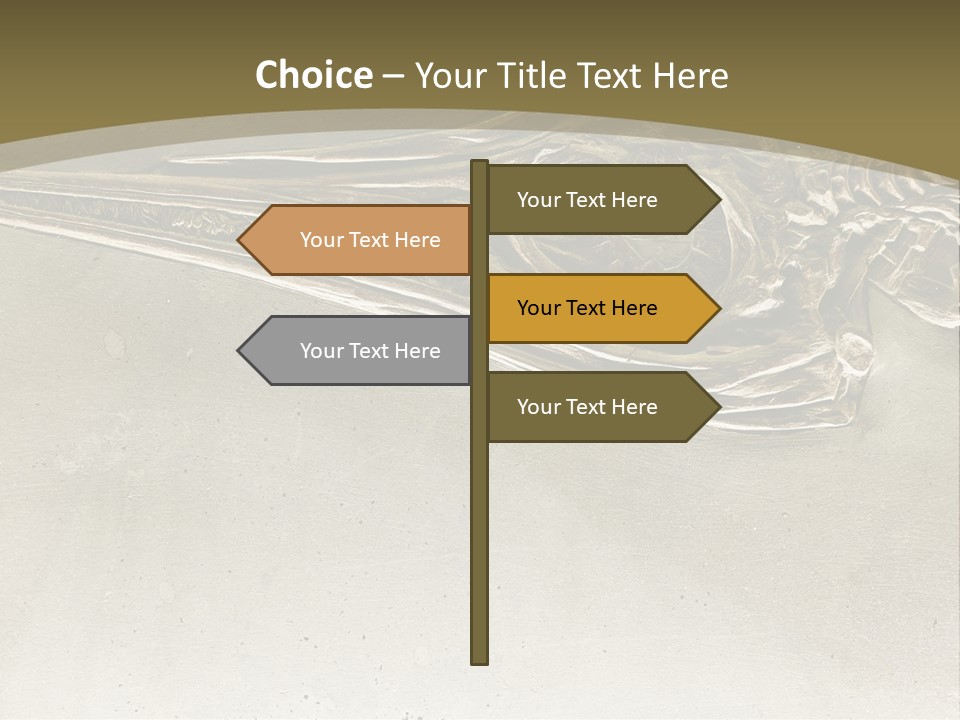 Choice – Your Title Text Here

Your Text Here

Your Text Here

Your Text Here

Your Text Here

Your Text Here